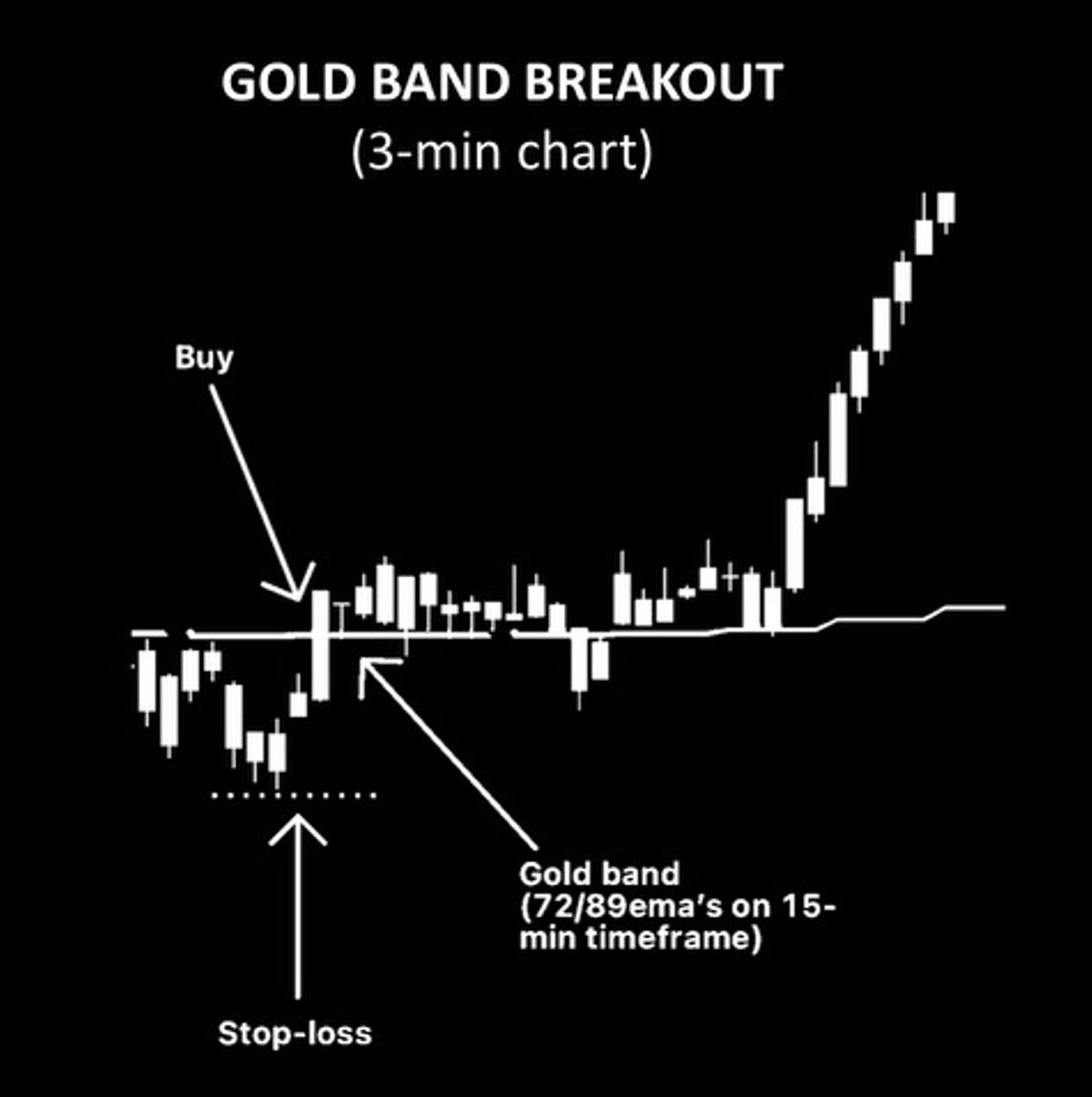 GOLD BAND BREAKOUT
(3-min chart)

Buy

Gold band (72/89ema's on 15-min timeframe)

Stop-loss